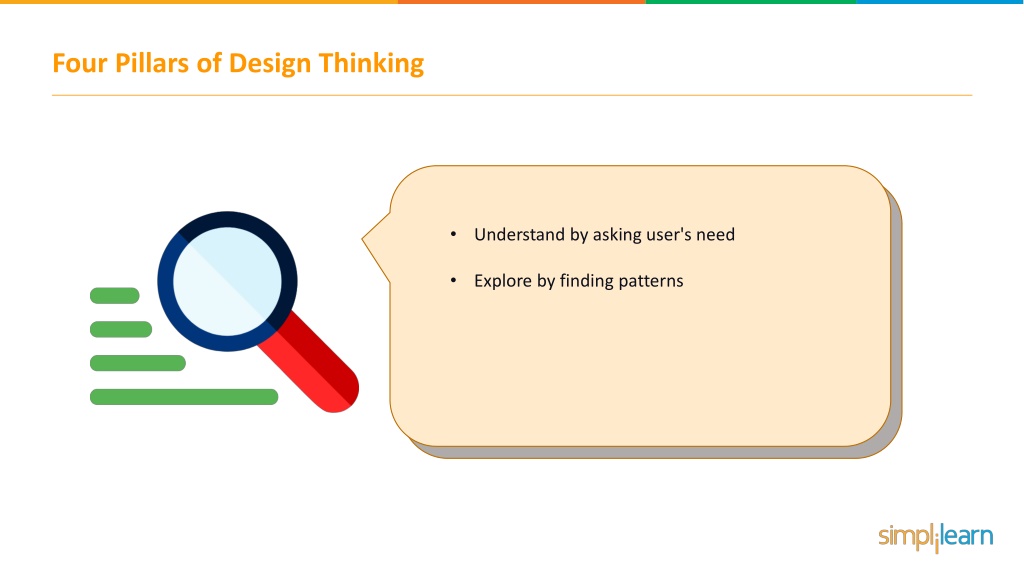 Four Pillars of Design Thinking

• Understand by asking user's need

• Explore by finding patterns

simplilearn